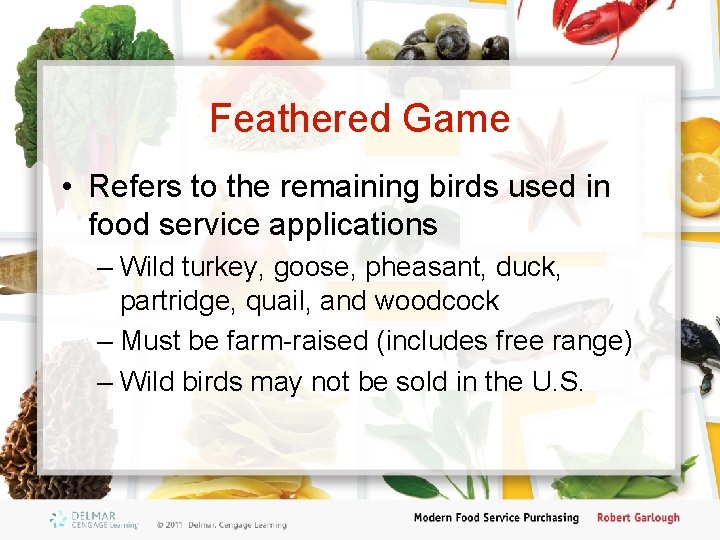 Feathered Game

• Refers to the remaining birds used in food service applications

– Wild turkey, goose, pheasant, duck, partridge, quail, and woodcock

– Must be farm-raised (includes free range)

– Wild birds may not be sold in the U.S.

DELMAR CENGAGE Learning © 2011 Delmar, Cengage Learning

Modern Food Service Purchasing Robert Garlough